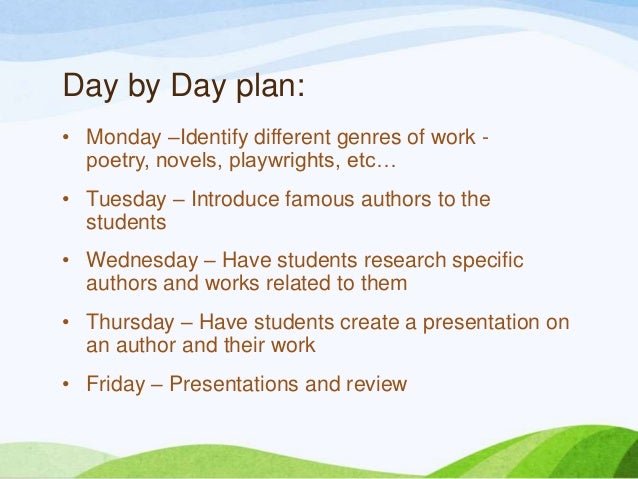 Day by Day plan:

• Monday –Identify different genres of work - poetry, novels, playwrights, etc…

• Tuesday – Introduce famous authors to the students

• Wednesday – Have students research specific authors and works related to them

• Thursday – Have students create a presentation on an author and their work

• Friday – Presentations and review